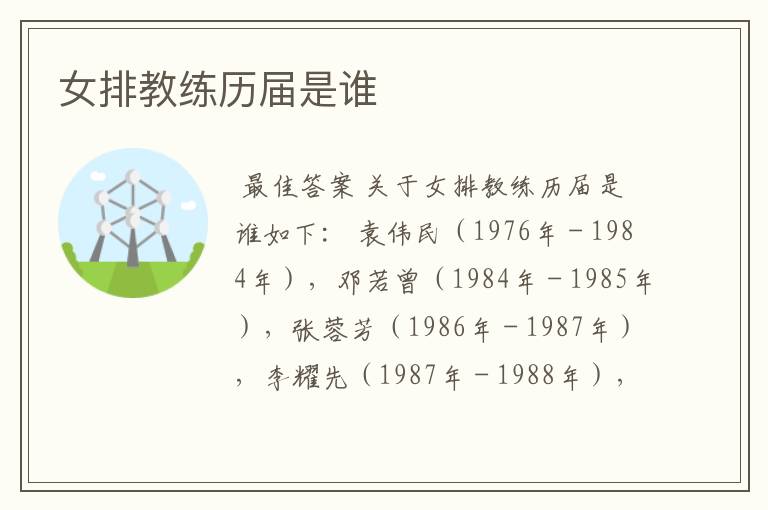 女排教练历届是谁

最佳答案 关于女排教练历届是谁如下： 袁伟民（1976年－1984年），邓若曾（1984年－1985年），张蓉芳（1986年－1987年），李耀先（1987年－1988年），